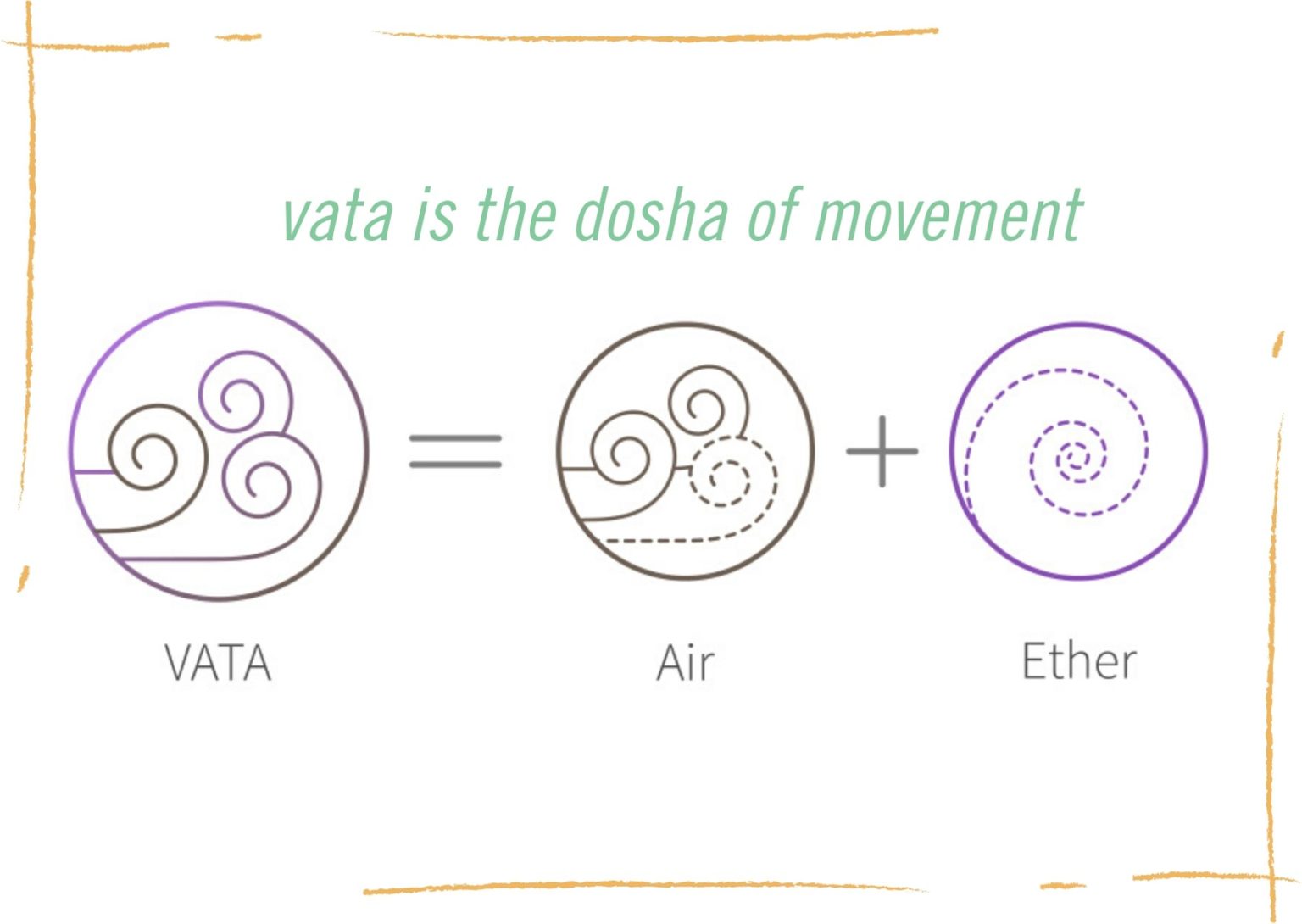 vata is the dosha of movement

VATA = Air + Ether